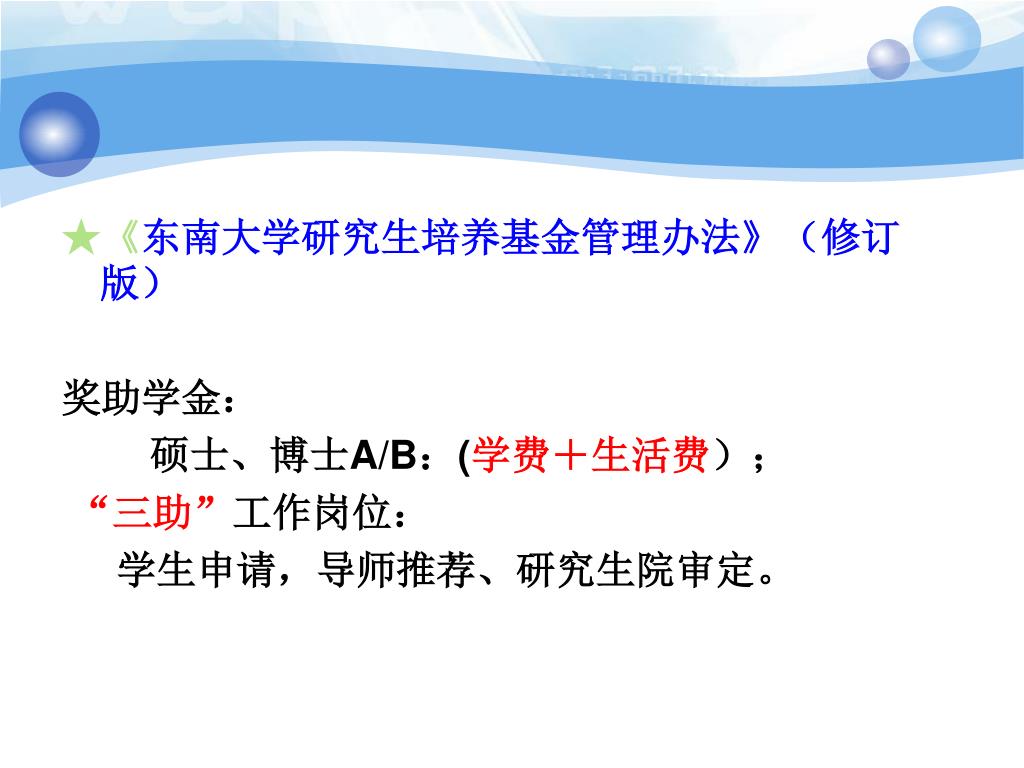 ★《东南大学研究生培养基金管理办法》（修订版）

奖助学金：

硕士、博士A/B：(学费＋生活费）；

“三助”工作岗位：

学生申请，导师推荐、研究生院审定。